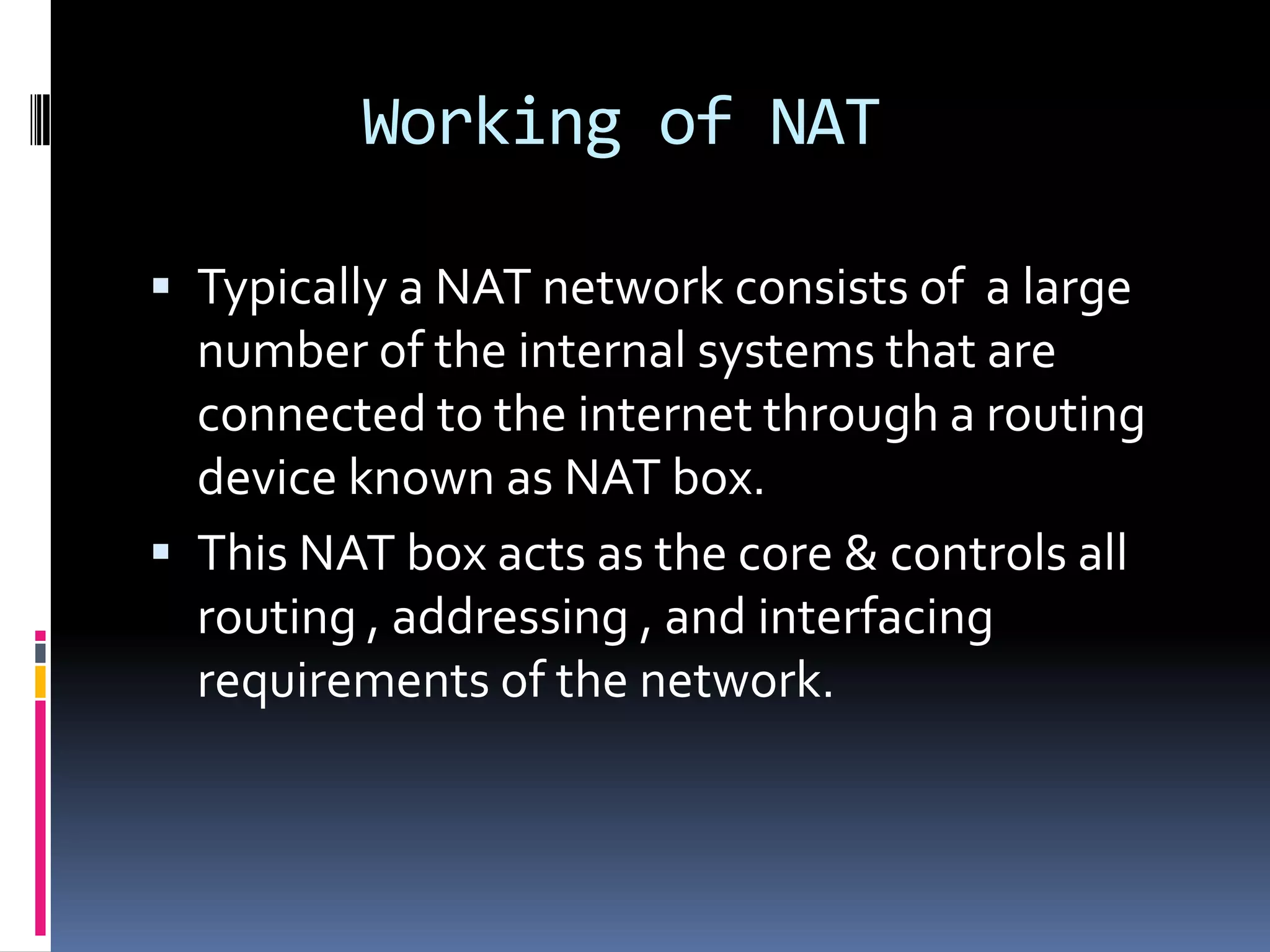 Working of NAT

▪ Typically a NAT network consists of a large number of the internal systems that are connected to the internet through a routing device known as NAT box.

▪ This NAT box acts as the core & controls all routing , addressing , and interfacing requirements of the network.